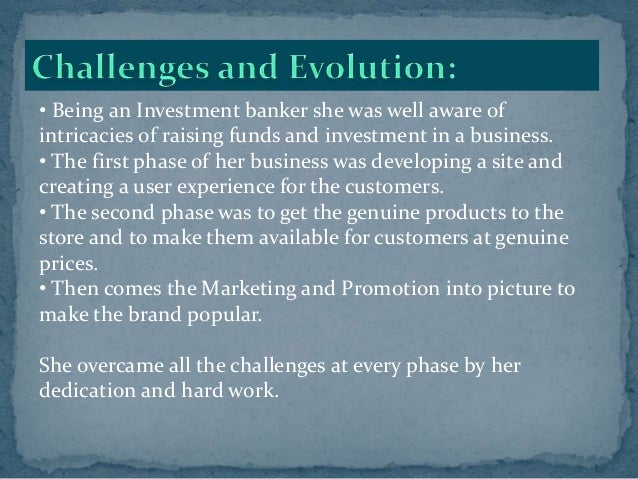 Challenges and Evolution:

• Being an Investment banker she was well aware of intricacies of raising funds and investment in a business.
• The first phase of her business was developing a site and creating a user experience for the customers.
• The second phase was to get the genuine products to the store and to make them available for customers at genuine prices.
• Then comes the Marketing and Promotion into picture to make the brand popular.

She overcame all the challenges at every phase by her dedication and hard work.